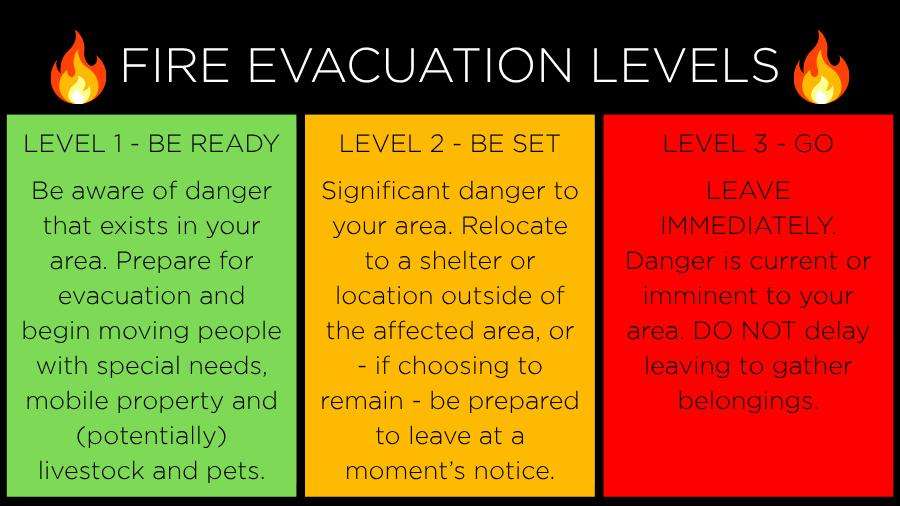 FIRE EVACUATION LEVELS

LEVEL 1 - BE READY

Be aware of danger that exists in your area. Prepare for evacuation and begin moving people with special needs, mobile property and (potentially) livestock and pets.

LEVEL 2 - BE SET

Significant danger to your area. Relocate to a shelter or location outside of the affected area, or - if choosing to remain - be prepared to leave at a moment's notice.

LEVEL 3 - GO

LEAVE IMMEDIATELY. Danger is current or imminent to your area. DO NOT delay leaving to gather belongings.